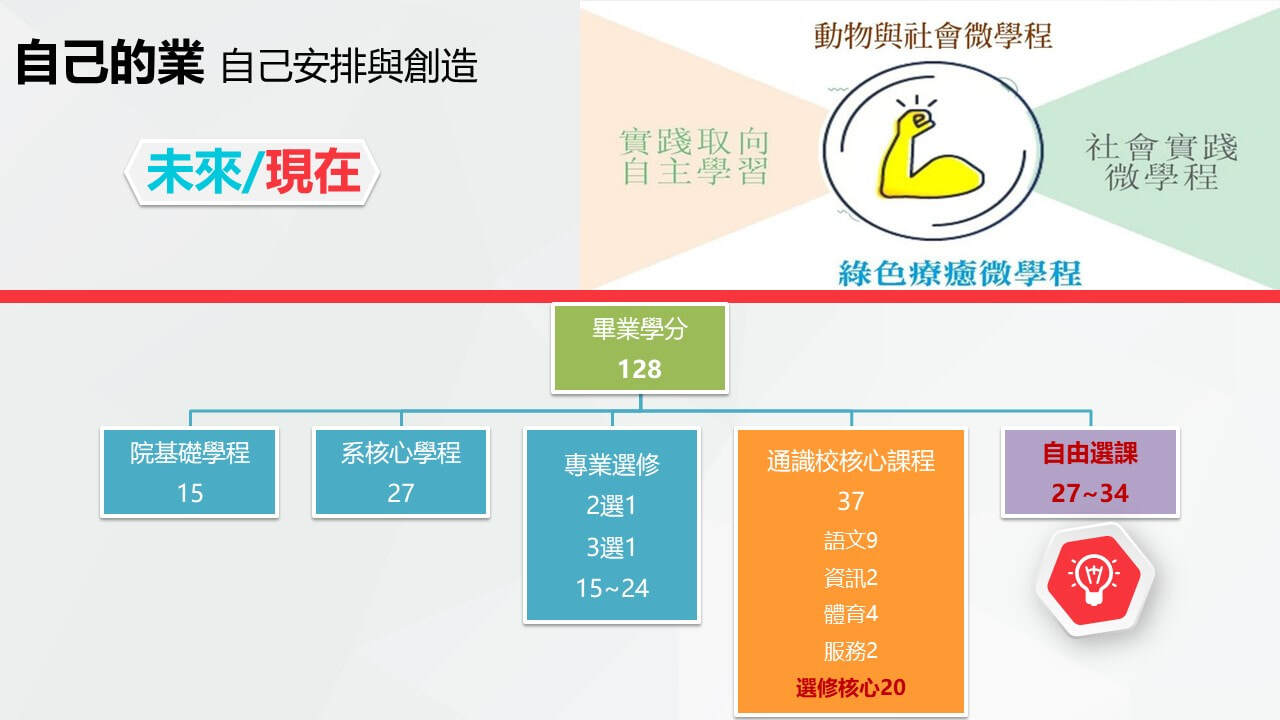 自己的業 自己安排與創造

未來/現在

動物與社會微學程

實踐取向
自主學習

社會實踐
微學程

綠色療癒微學程

畢業學分
128

院基礎學程
15

系核心學程
27

專業選修
2選1
3選1
15~24

通識校核心課程
37
語文9
資訊2
體育4
服務2
選修核心20

自由選課
27~34